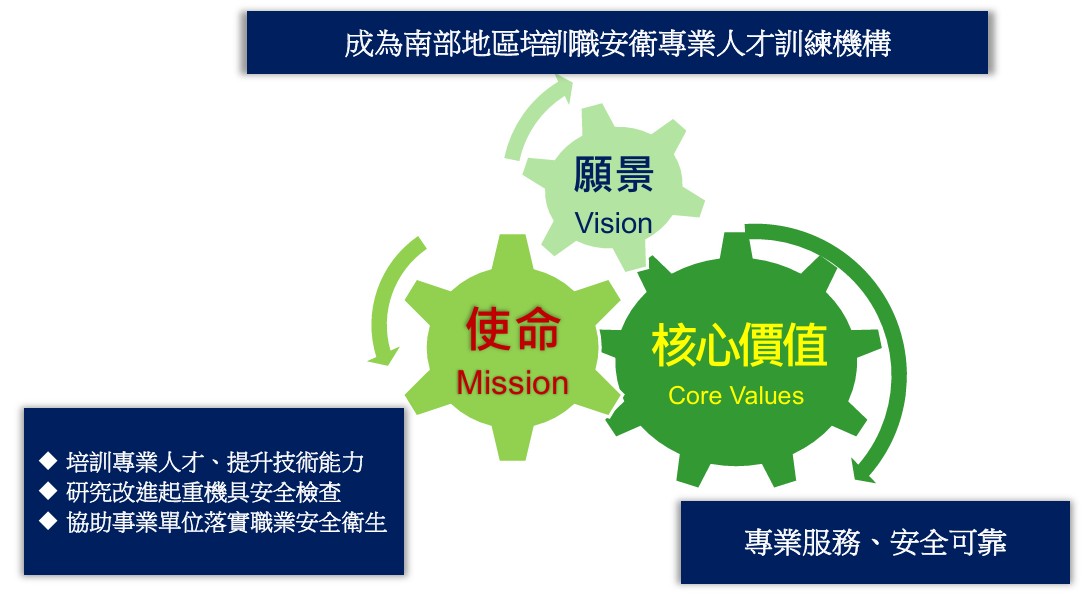 成為南部地區培訓職安衛專業人才訓練機構

願景
Vision

使命
Mission

核心價值
Core Values

◆ 培訓專業人才、提升技術能力
◆ 研究改進起重機具安全檢查
◆ 協助事業單位落實職業安全衛生

專業服務、安全可靠